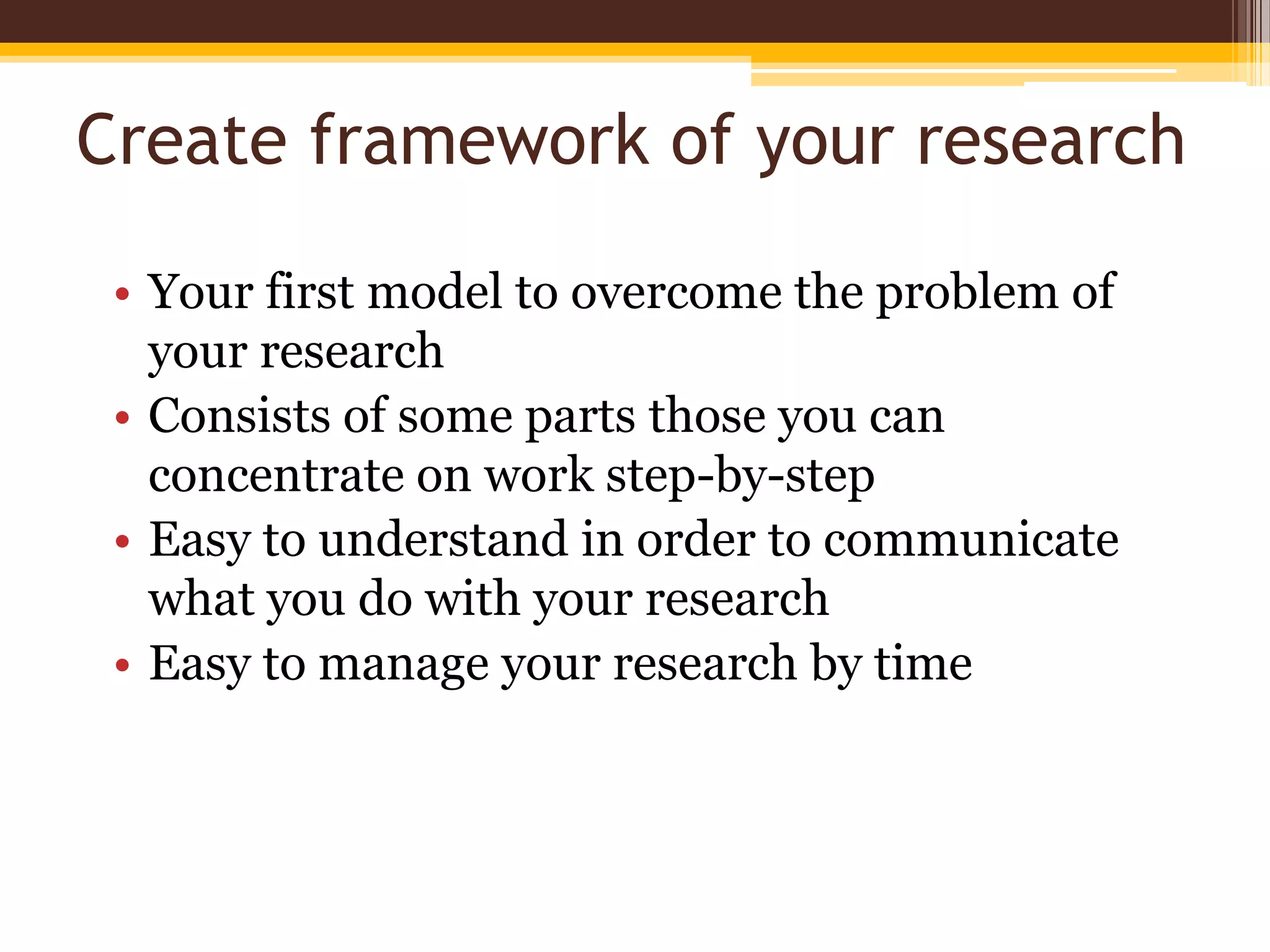 Create framework of your research

• Your first model to overcome the problem of your research
• Consists of some parts those you can concentrate on work step-by-step
• Easy to understand in order to communicate what you do with your research
• Easy to manage your research by time